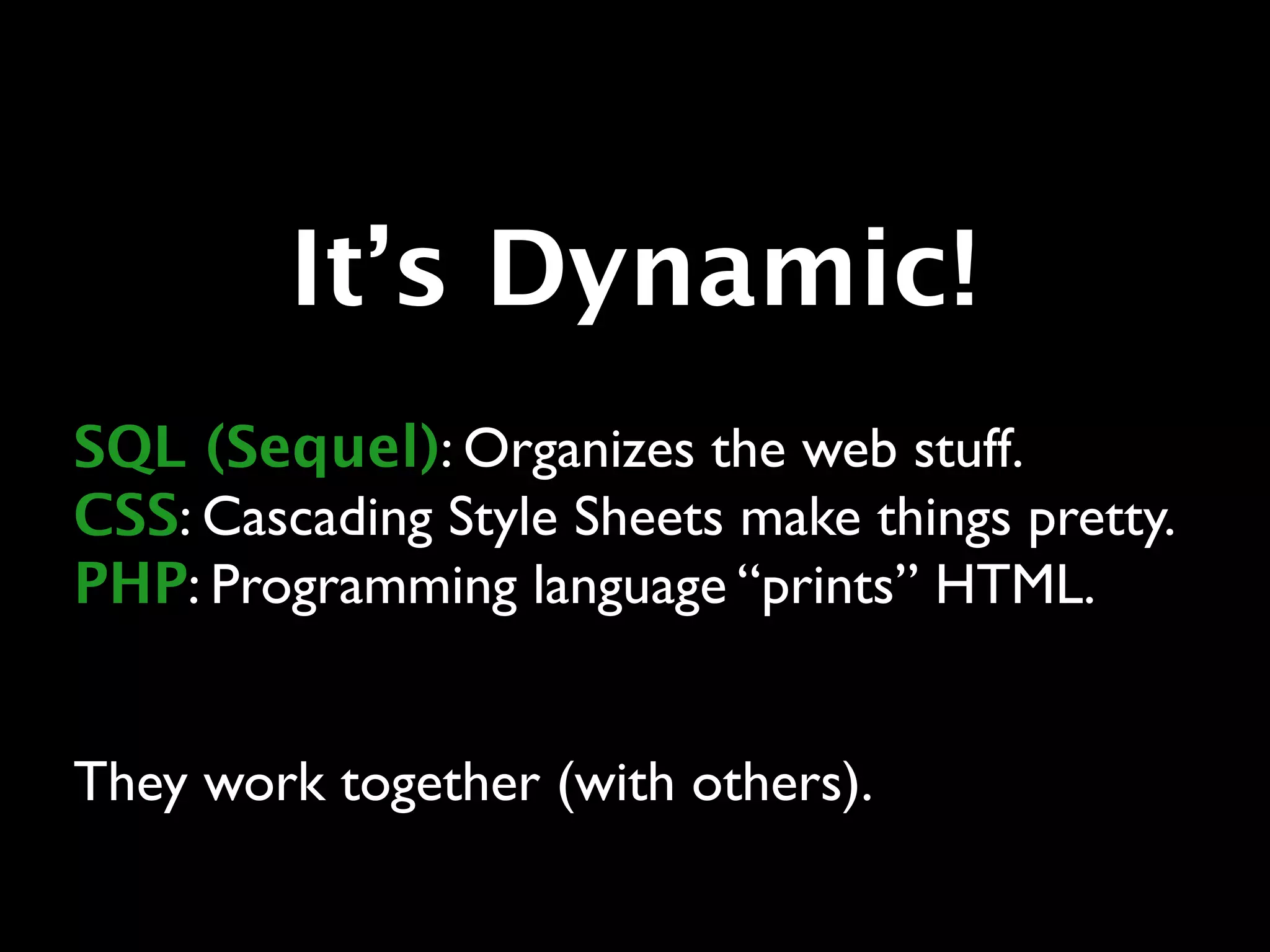 It’s Dynamic!

SQL (Sequel): Organizes the web stuff.
CSS: Cascading Style Sheets make things pretty.
PHP: Programming language “prints” HTML.

They work together (with others).